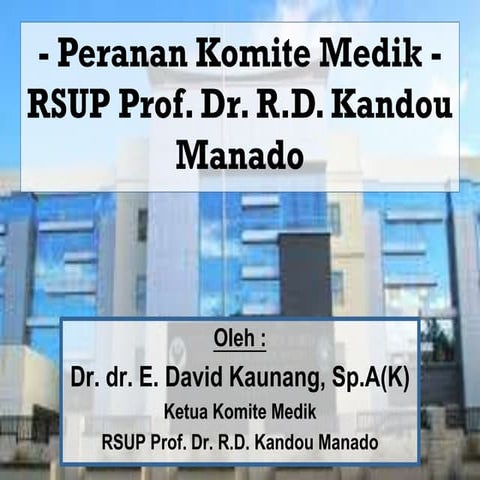 - Peranan Komite Medik -
RSUP Prof. Dr. R.D. Kandou Manado

Oleh :

Dr. dr. E. David Kaunang, Sp.A(K)

Ketua Komite Medik

RSUP Prof. Dr. R.D. Kandou Manado